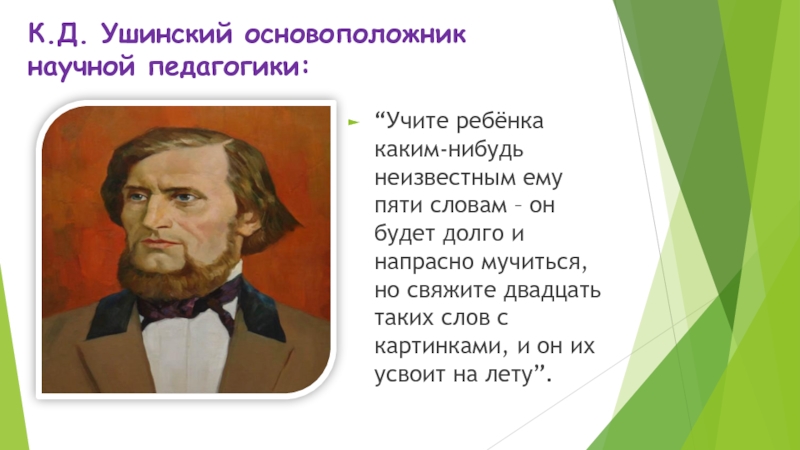 К.Д. Ушинский основоположник научной педагогики:

“Учите ребёнка каким-нибудь неизвестным ему пяти словам – он будет долго и напрасно мучиться, но свяжите двадцать таких слов с картинками, и он их усвоит на лету”.